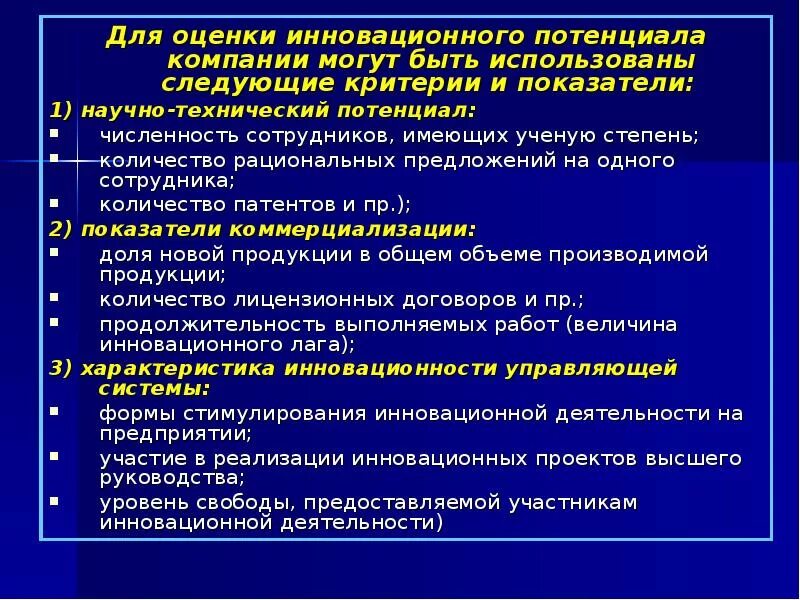 Для оценки инновационного потенциала компании могут быть использованы следующие критерии и показатели:

1) научно-технический потенциал:

▪ численность сотрудников, имеющих ученую степень;
▪ количество рациональных предложений на одного сотрудника;
▪ количество патентов и пр.);

2) показатели коммерциализации:

▪ доля новой продукции в общем объеме производимой продукции;
▪ количество лицензионных договоров и пр.;
▪ продолжительность выполняемых работ (величина инновационного лага);

3) характеристика инновационности управляющей системы:

▪ формы стимулирования инновационной деятельности на предприятии;
▪ участие в реализации инновационных проектов высшего руководства;
▪ уровень свободы, предоставляемой участникам инновационной деятельности)